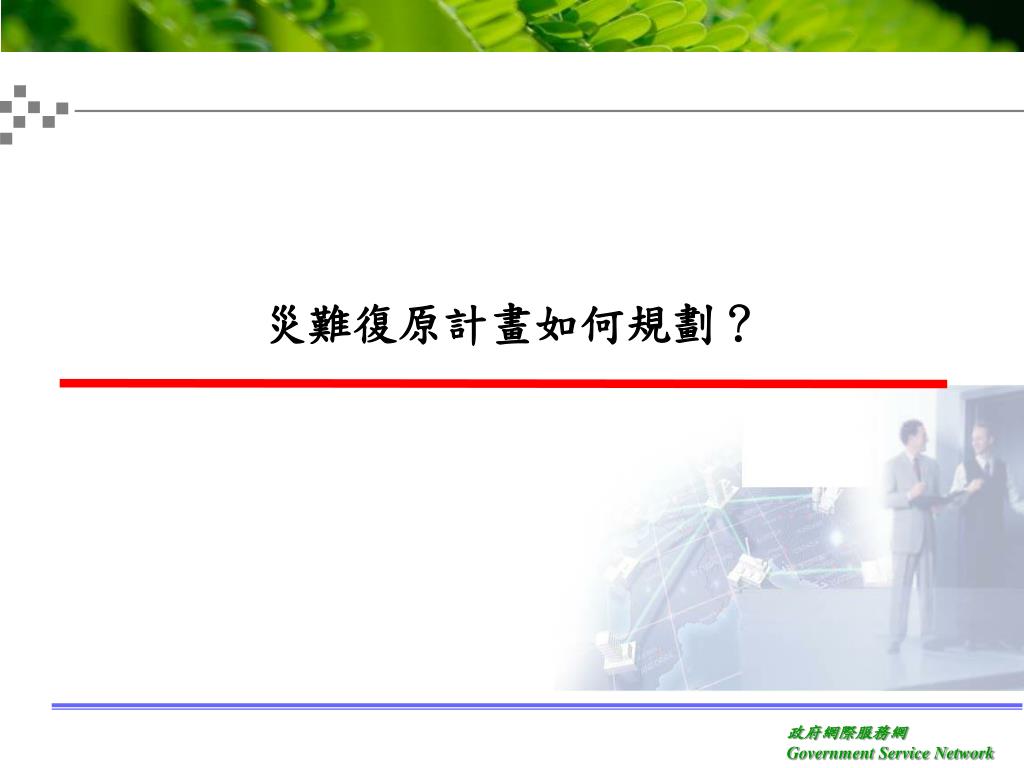 災難復原計畫如何規劃？

政府網際服務網
Government Service Network